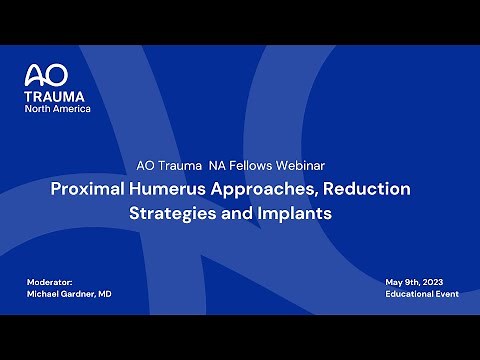 AO
TRAUMA
North America

AO Trauma NA Fellows Webinar

Proximal Humerus Approaches, Reduction Strategies and Implants

Moderator:
Michael Gardner, MD

May 9th, 2023
Educational Event